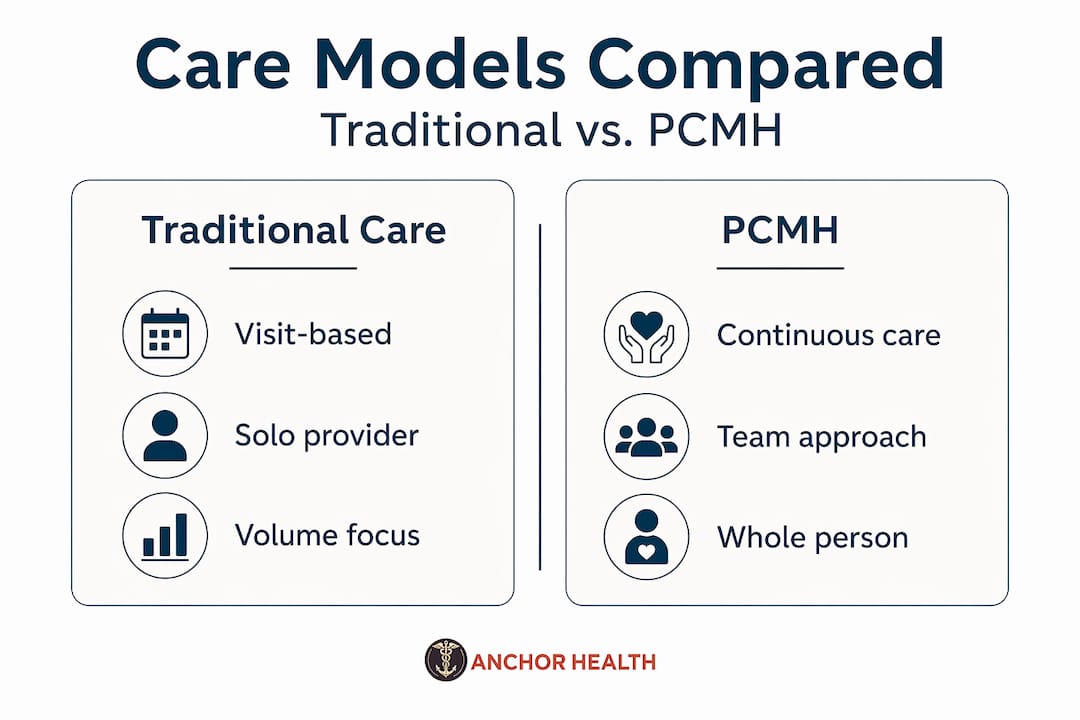 Care Models Compared

Traditional vs. PCMH

Traditional Care

Visit-based

Solo provider

Volume focus

PCMH

Continuous care

Team approach

Whole person

ANCHOR HEALTH